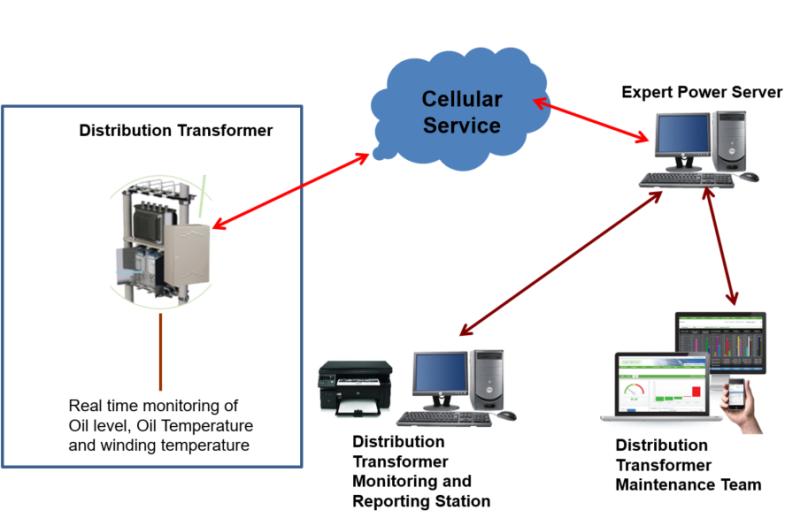 Distribution Transformer

Real time monitoring of Oil level, Oil Temperature and winding temperature

Cellular Service

Expert Power Server

Distribution Transformer Monitoring and Reporting Station

Distribution Transformer Maintenance Team